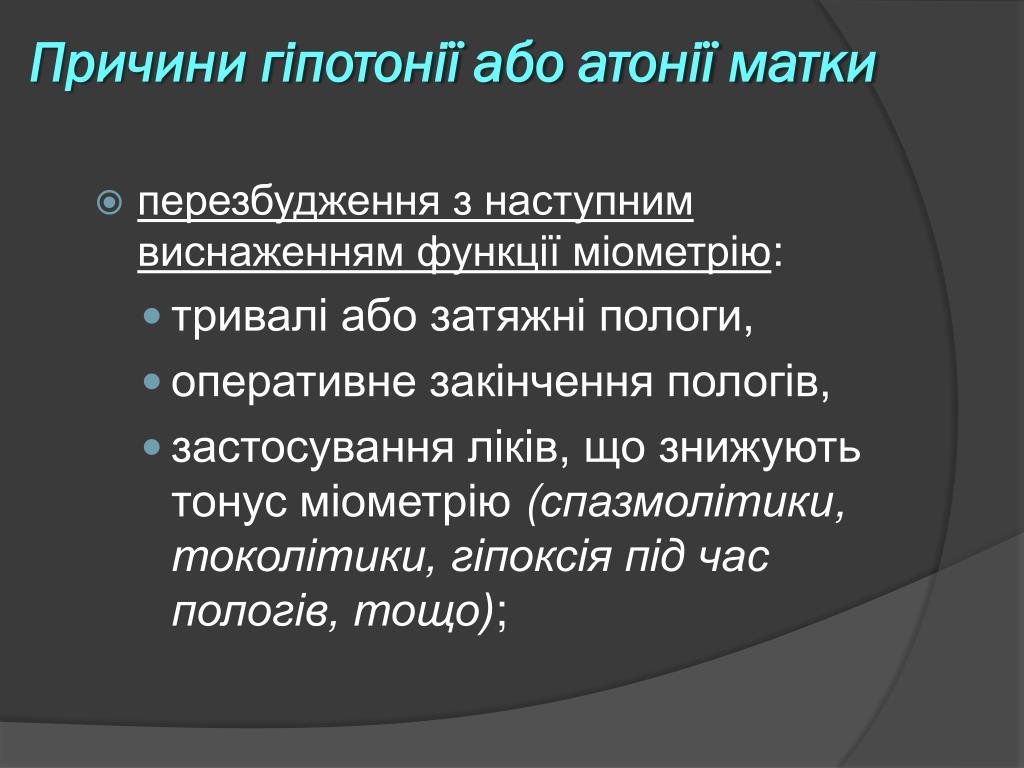 Причини гіпотонії або атонії матки

перезбудження з наступним виснаженням функції міометрію:

тривалі або затяжні пологи,

оперативне закінчення пологів,

застосування ліків, що знижують тонус міометрію (спазмолітики, токолітики, гіпоксія під час пологів, тощо);